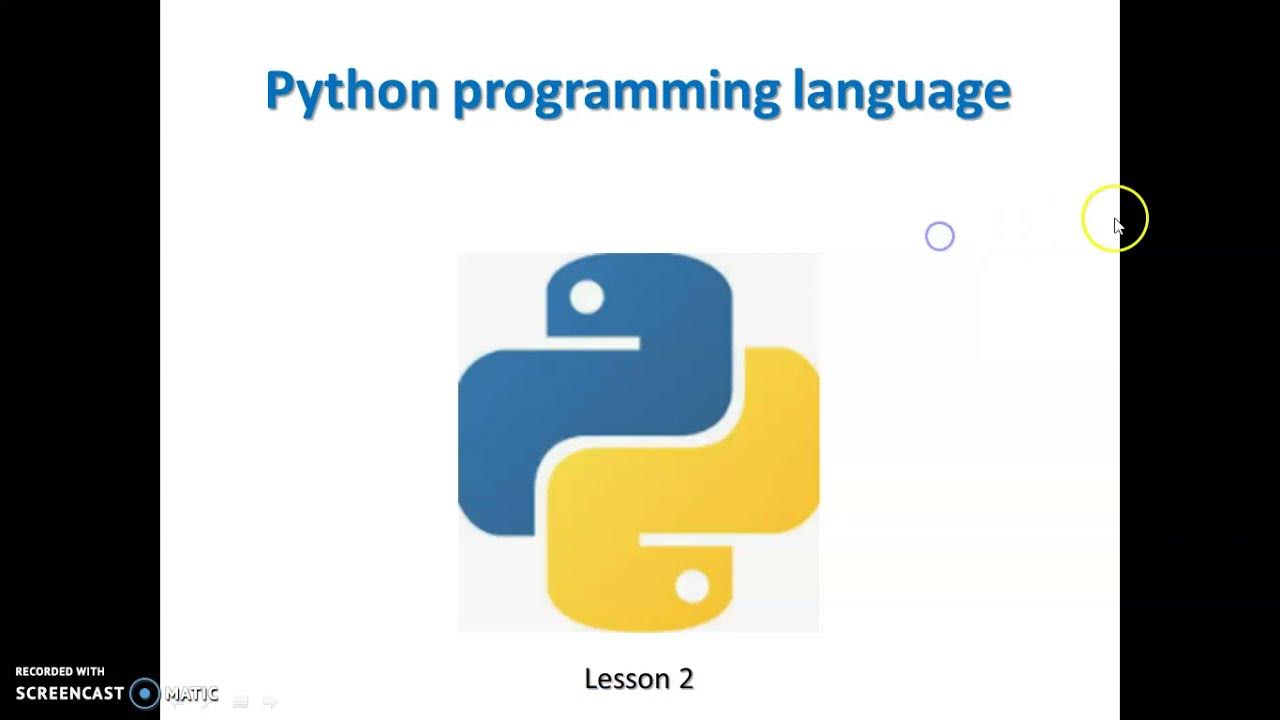 Python programming language

Lesson 2

RECORDED WITH
SCREENCAST MATIC